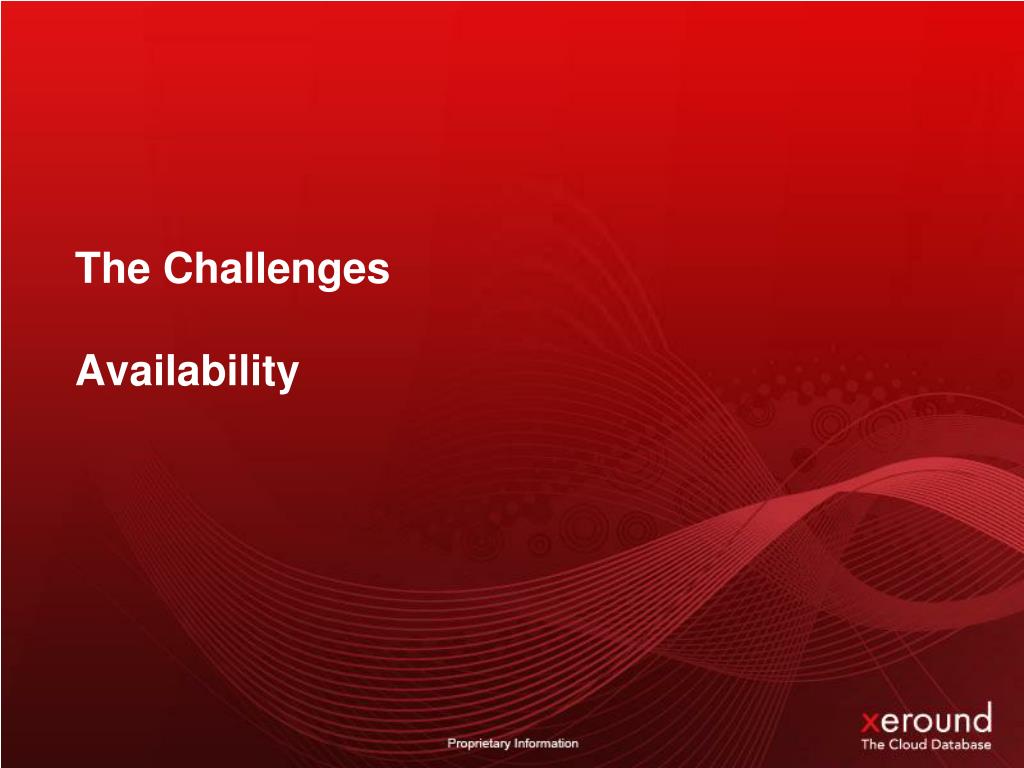 The Challenges

Availability

Proprietary Information

xeround
The Cloud Database